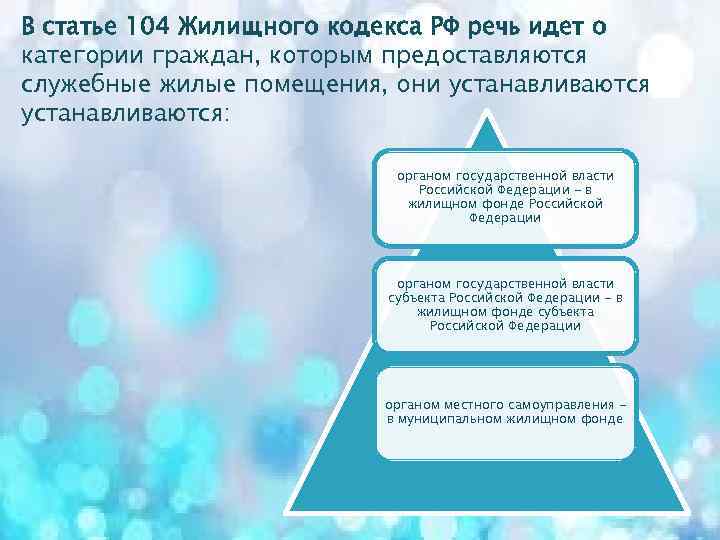 В статье 104 Жилищного кодекса РФ речь идет о категории граждан, которым предоставляются служебные жилые помещения, они устанавливаются устанавливаются:

органом государственной власти Российской Федерации – в жилищном фонде Российской Федерации

органом государственной власти субъекта Российской Федерации – в жилищном фонде субъекта Российской Федерации

органом местного самоуправления – в муниципальном жилищном фонде